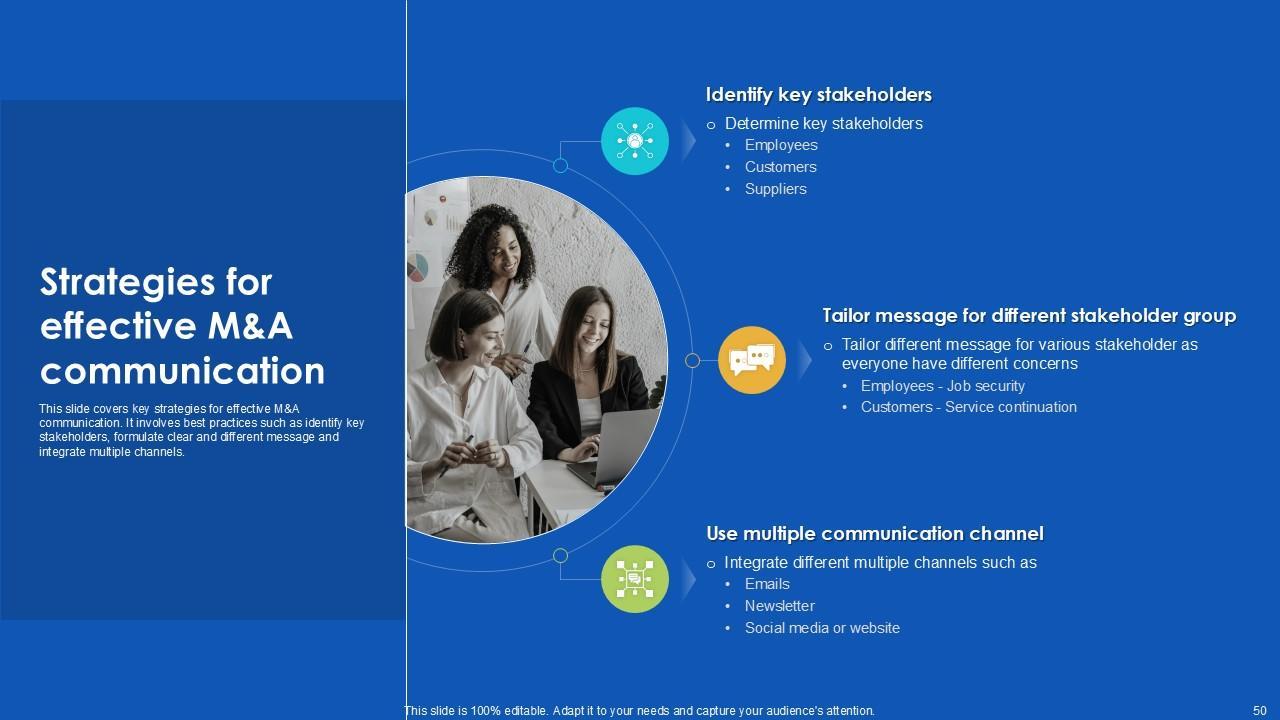 Strategies for effective M&A communication

This slide covers key strategies for effective M&A communication. It involves best practices such as identify key stakeholders, formulate clear and different message and integrate multiple channels.

Identify key stakeholders
o Determine key stakeholders
• Employees
• Customers
• Suppliers

Tailor message for different stakeholder group
o Tailor different message for various stakeholder as everyone have different concerns
• Employees - Job security
• Customers - Service continuation

Use multiple communication channel
o Integrate different multiple channels such as
• Emails
• Newsletter
• Social media or website

This slide is 100% editable. Adapt it to your needs and capture your audience's attention.

50